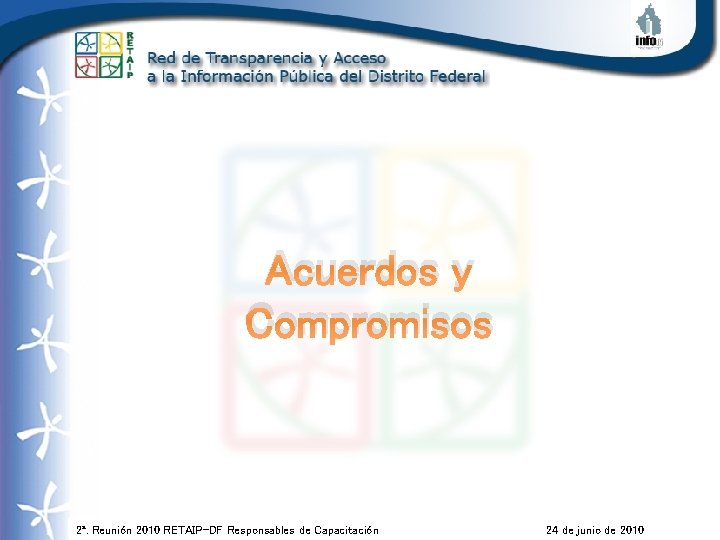 RETAIP

Red de Transparencia y Acceso a la Información Pública del Distrito Federal

info

Acuerdos y Compromisos

2ª. Reunión 2010 RETAIP-DF Responsables de Capacitación

24 de junio de 2010